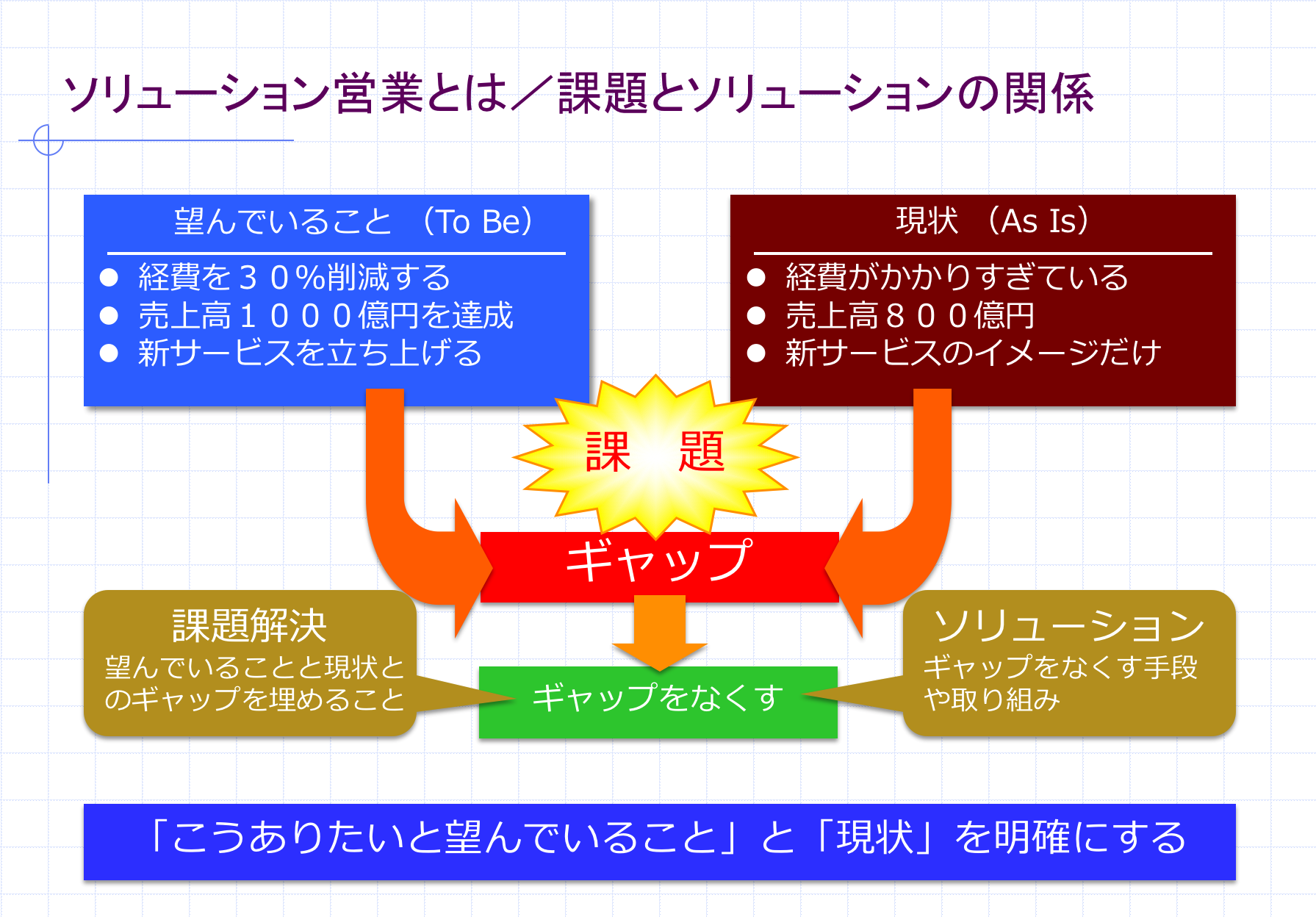 ソリューション営業とは／課題とソリューションの関係

望んでいること　(To Be)

● 経費を３０%削減する
● 売上高１０００億円を達成
● 新サービスを立ち上げる

現状　(As Is)

● 経費がかかりすぎている
● 売上高８００億円
● 新サービスのイメージだけ

課　題

ギャップ

課題解決
望んでいることと現状とのギャップを埋めること

ギャップをなくす

ソリューション
ギャップをなくす手段や取り組み

「こうありたいと望んでいること」と「現状」を明確にする